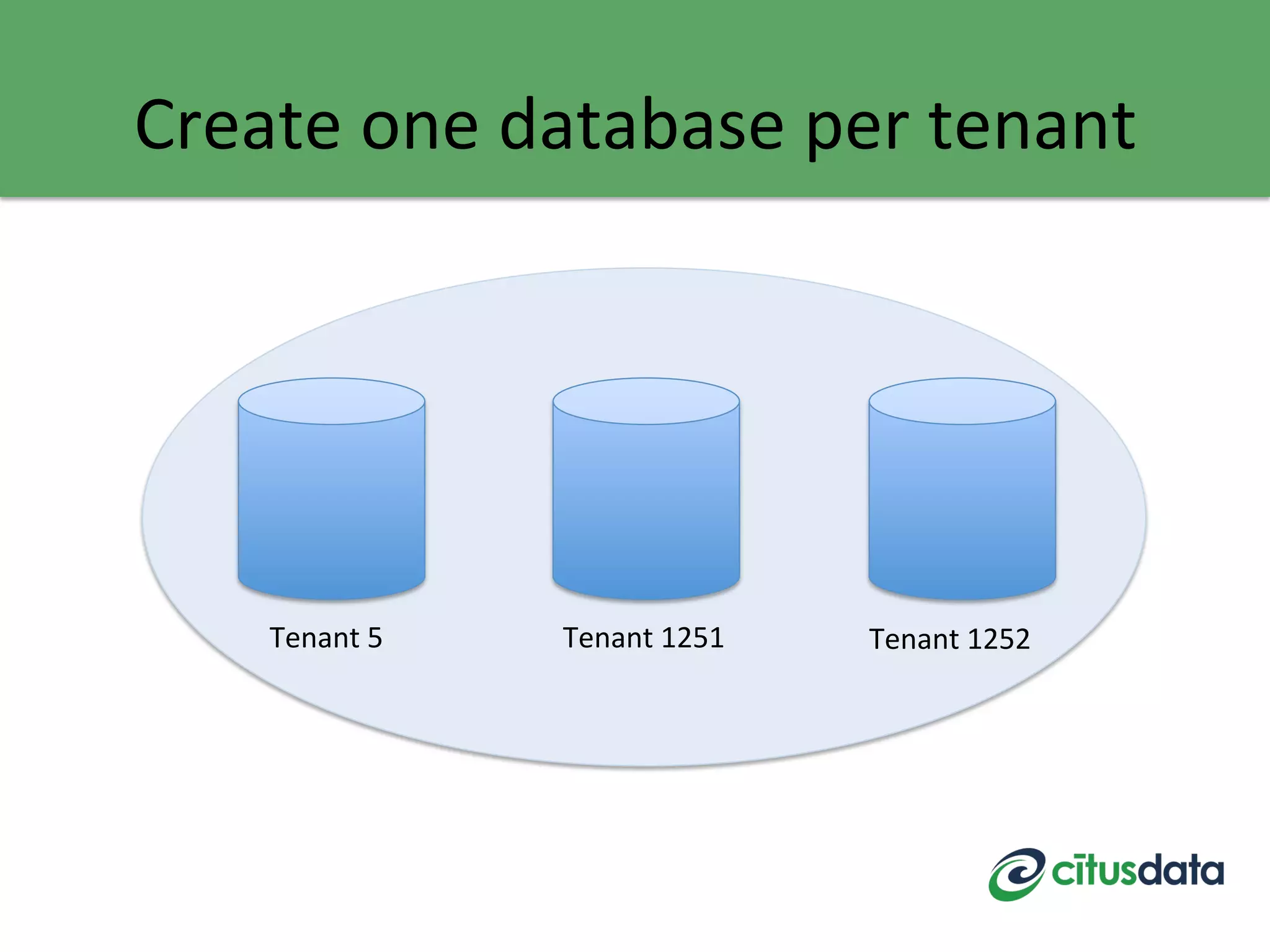 Create one database per tenant

Tenant 5

Tenant 1251

Tenant 1252

citusdata